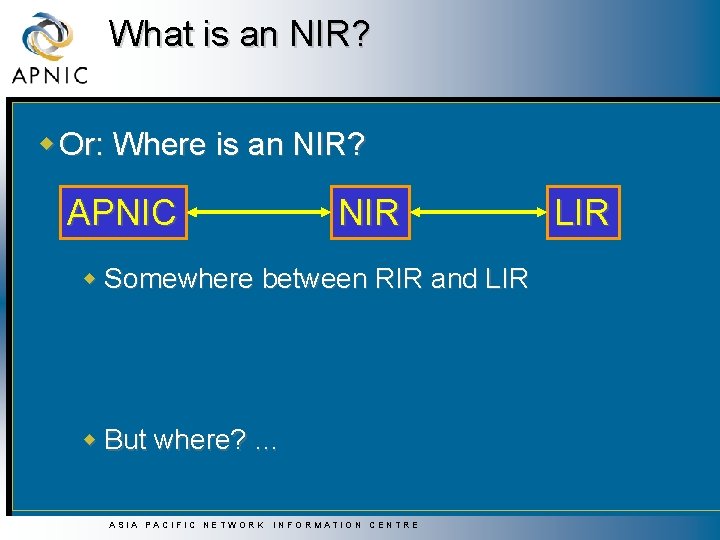 APNIC

What is an NIR?

Or: Where is an NIR?

APNIC

NIR

LIR

Somewhere between RIR and LIR

But where? ...

ASIA PACIFIC NETWORK INFORMATION CENTRE